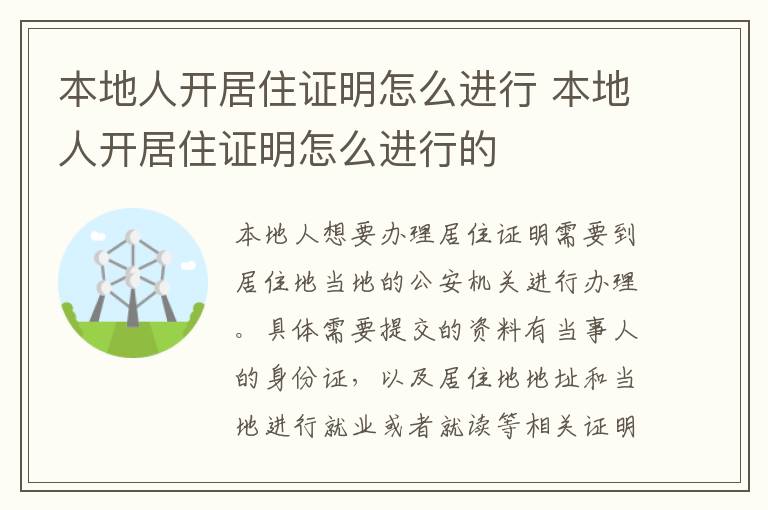 本地人开居住证明怎么进行 本地人开居住证明怎么进行的

本地人想要办理居住证明需要到居住地当地的公安机关进行办理。具体需要提交的资料有当事人的身份证，以及居住地地址和当地进行就业或者就读等相关证明